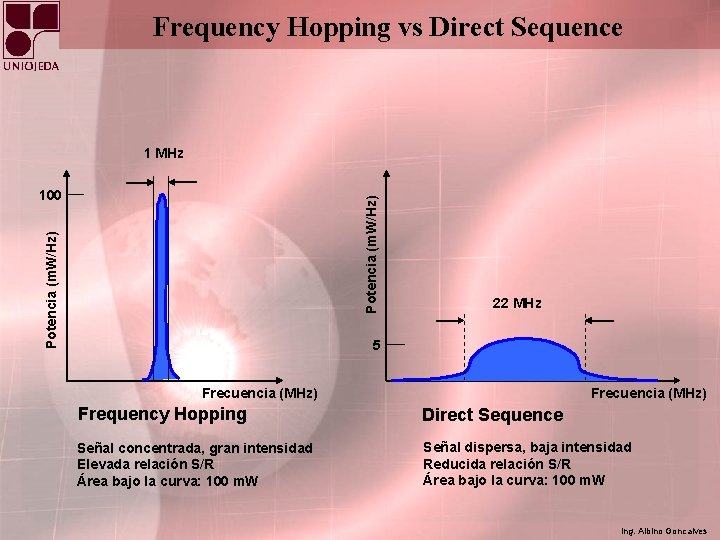 UNIOJEDA

Frequency Hopping vs Direct Sequence

1 MHz

100

Potencia (mW/Hz)

Frecuencia (MHz)

Frequency Hopping

Señal concentrada, gran intensidad
Elevada relación S/R
Área bajo la curva: 100 mW

Potencia (mW/Hz)

22 MHz

5

Frecuencia (MHz)

Direct Sequence

Señal dispersa, baja intensidad
Reducida relación S/R
Área bajo la curva: 100 mW

Ing. Albino Goncalves